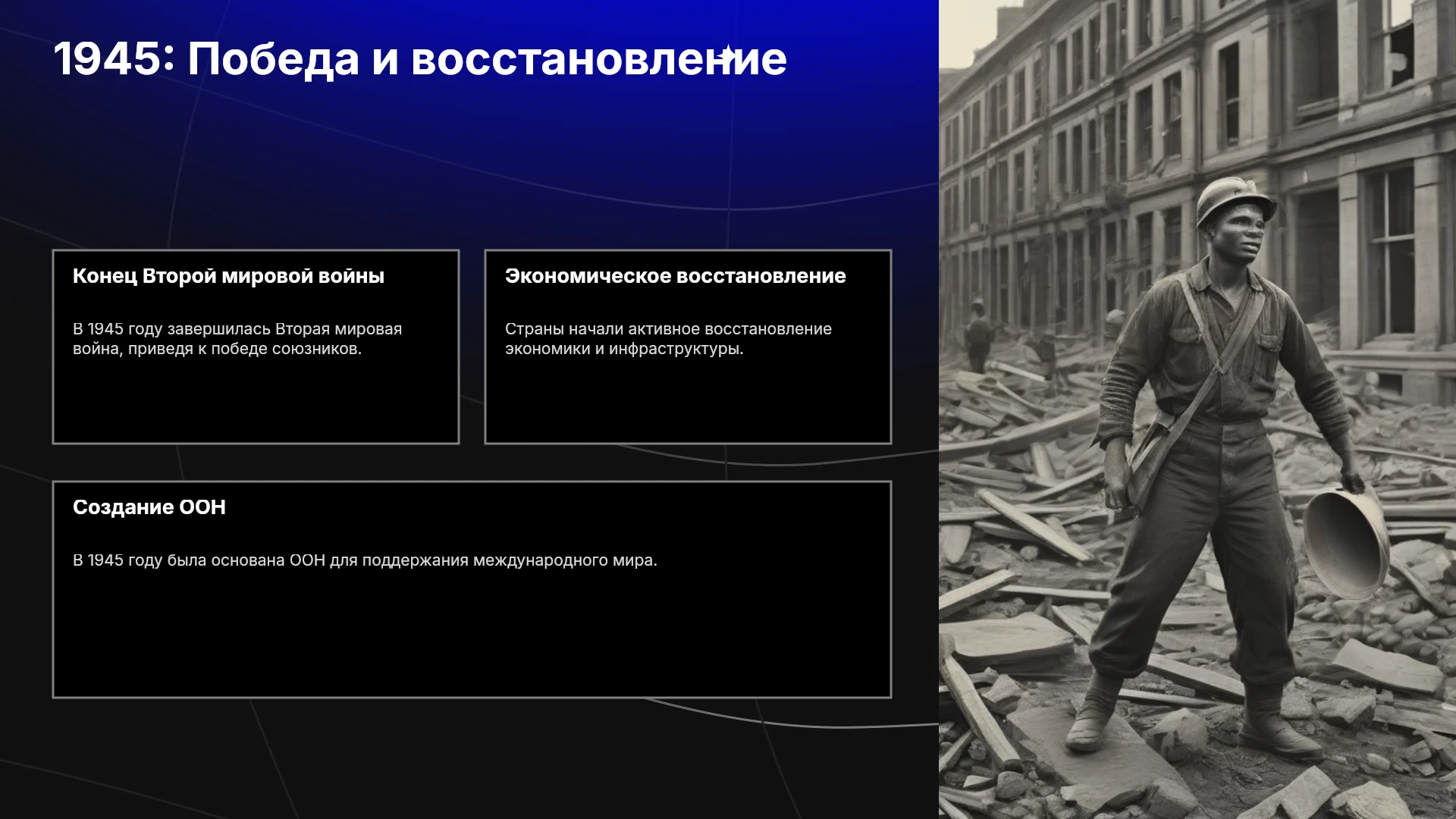 1945: Победа и восстановление

Конец Второй мировой войны

В 1945 году завершилась Вторая мировая война, приведя к победе союзников.

Экономическое восстановление

Страны начали активное восстановление экономики и инфраструктуры.

Создание ООН

В 1945 году была основана ООН для поддержания международного мира.